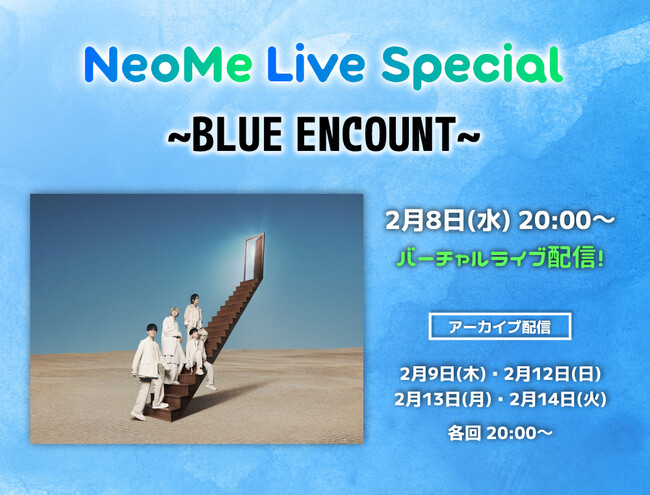 NeoMe Live Special

~BLUE ENCOUNT~

2月8日(水) 20:00～

バーチャルライブ配信!

アーカイブ配信

2月9日(木)・2月12日(日)
2月13日(月)・2月14日(火)

各回 20:00～